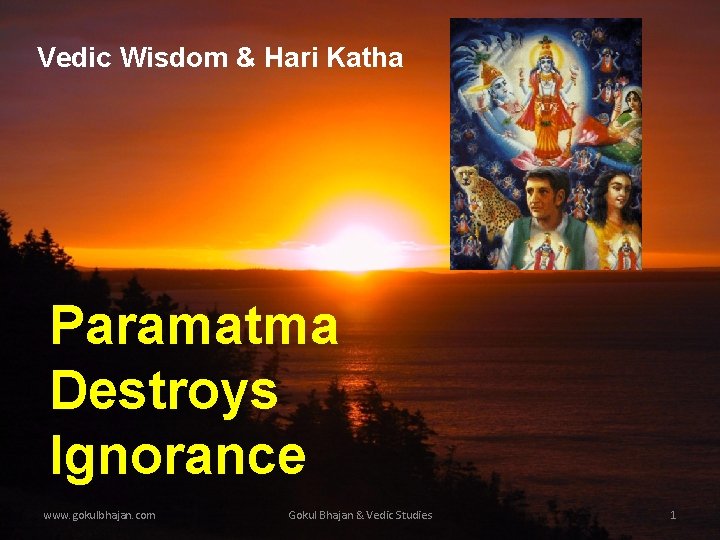 Vedic Wisdom & Hari Katha

Paramatma Destroys Ignorance

www.gokulbhajan.com

Gokul Bhajan & Vedic Studies

1